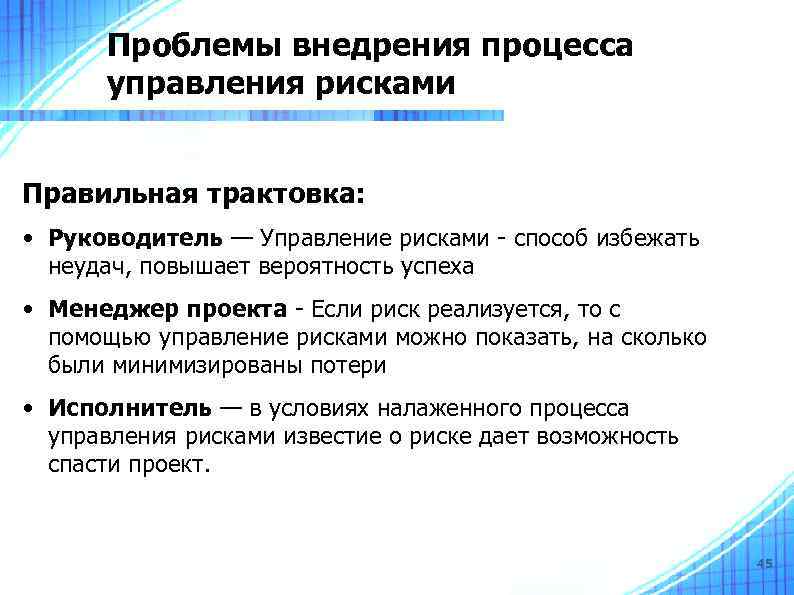 Проблемы внедрения процесса управления рисками

Правильная трактовка:

• Руководитель — Управление рисками - способ избежать неудач, повышает вероятность успеха

• Менеджер проекта - Если риск реализуется, то с помощью управление рисками можно показать, на сколько были минимизированы потери

• Исполнитель — в условиях налаженного процесса управления рисками известие о риске дает возможность спасти проект.

45